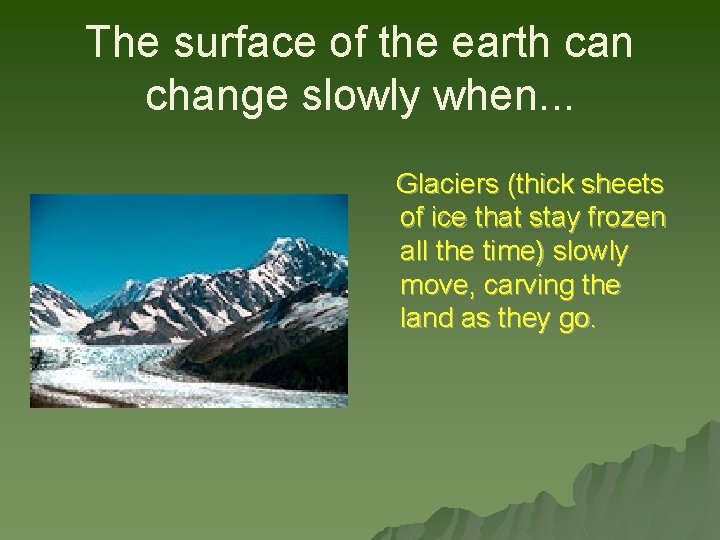 The surface of the earth can change slowly when...

Glaciers (thick sheets of ice that stay frozen all the time) slowly move, carving the land as they go.